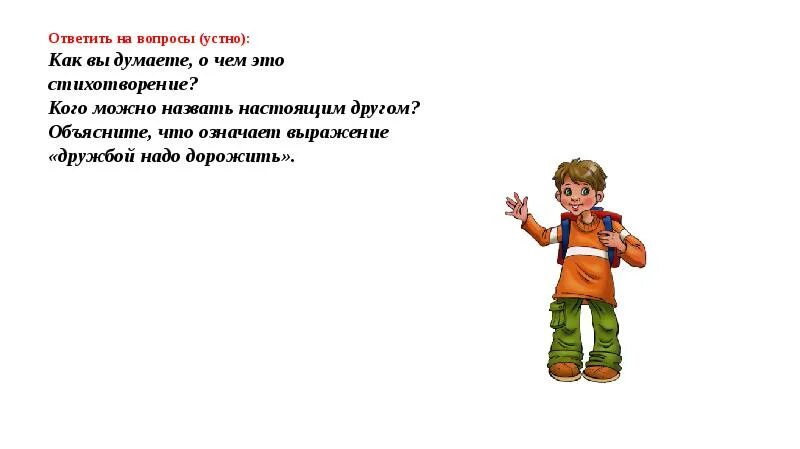 Ответить на вопросы (устно):
Как вы думаете, о чем это стихотворение?
Кого можно назвать настоящим другом?
Объясните, что означает выражение «дружбой надо дорожить».